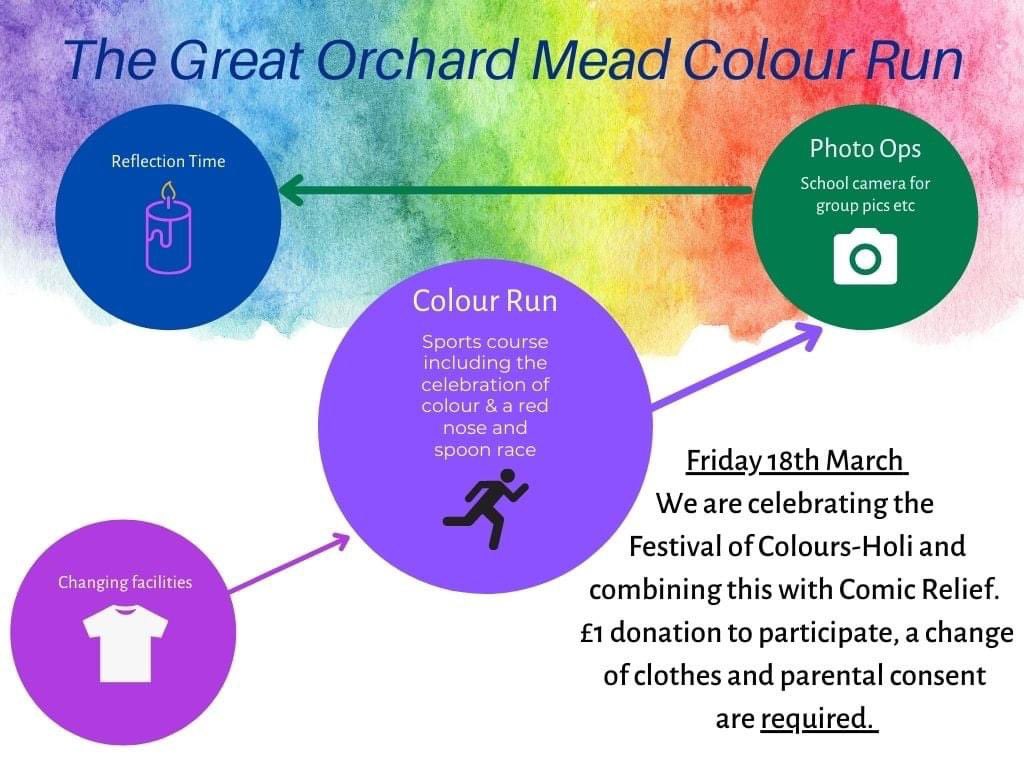 The Great Orchard Mead Colour Run

Reflection Time

Photo Ops
School camera for group pics etc

Colour Run
Sports course including the celebration of colour & a red nose and spoon race

Changing facilities

Friday 18th March
We are celebrating the Festival of Colours-Holi and combining this with Comic Relief. £1 donation to participate, a change of clothes and parental consent are required.